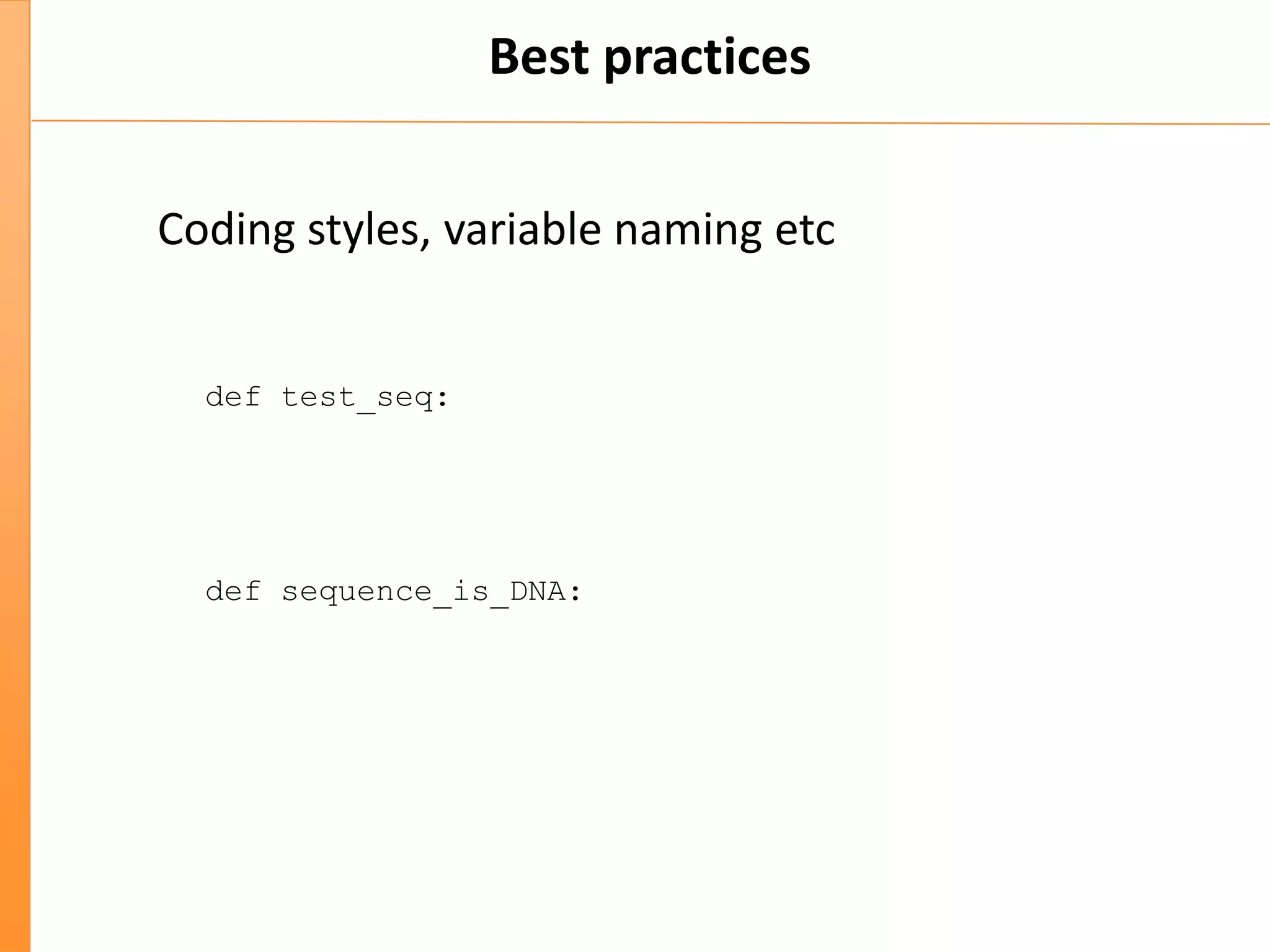 Best practices

Coding styles, variable naming etc

def test_seq:

def sequence_is_DNA: